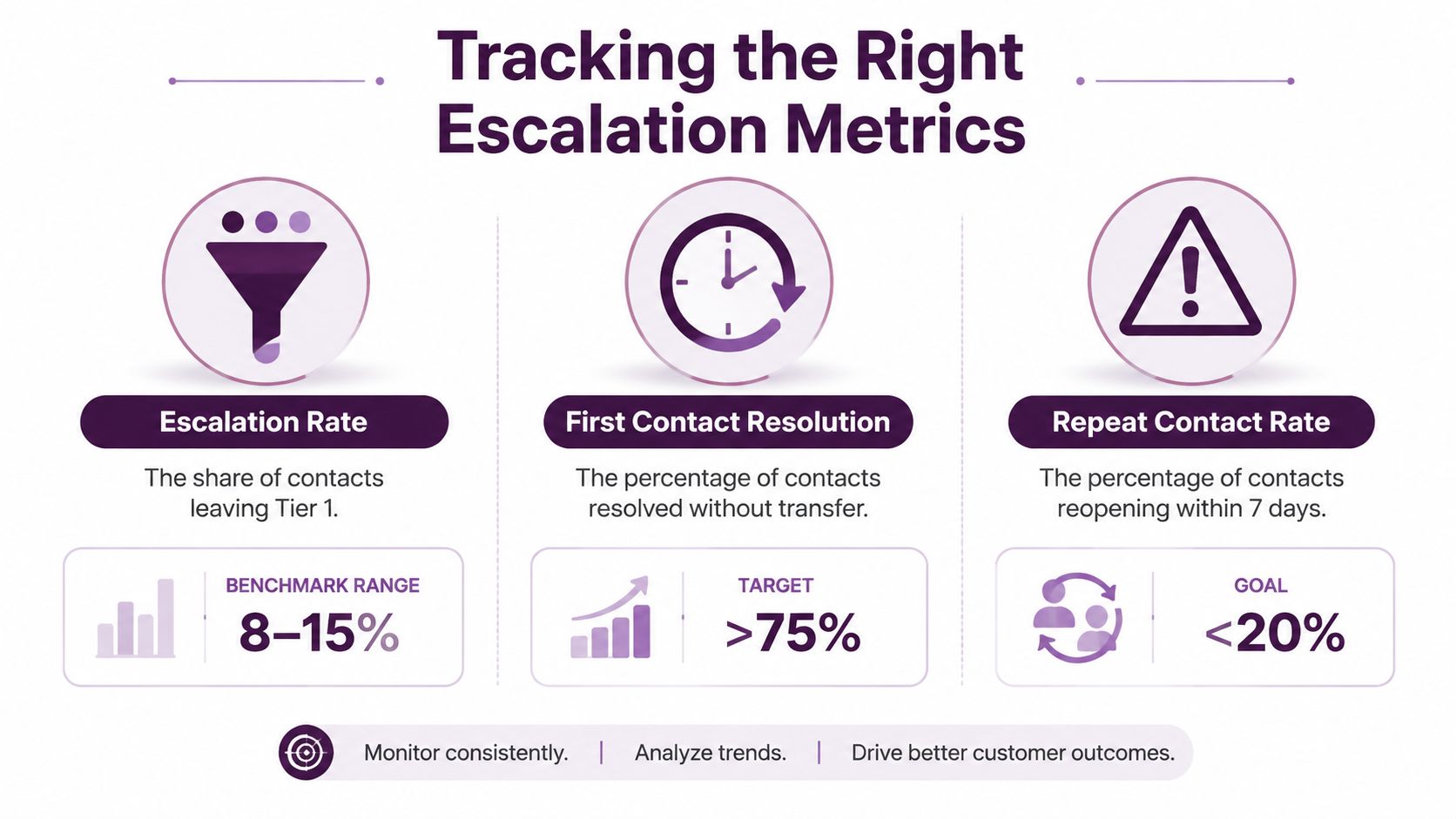 Tracking the Right Escalation Metrics

Escalation Rate

The share of contacts leaving Tier 1.

BENCHMARK RANGE

8–15%

First Contact Resolution

The percentage of contacts resolved without transfer.

TARGET

>75%

Repeat Contact Rate

The percentage of contacts reopening within 7 days.

GOAL

<20%

Monitor consistently. | Analyze trends. | Drive better customer outcomes.